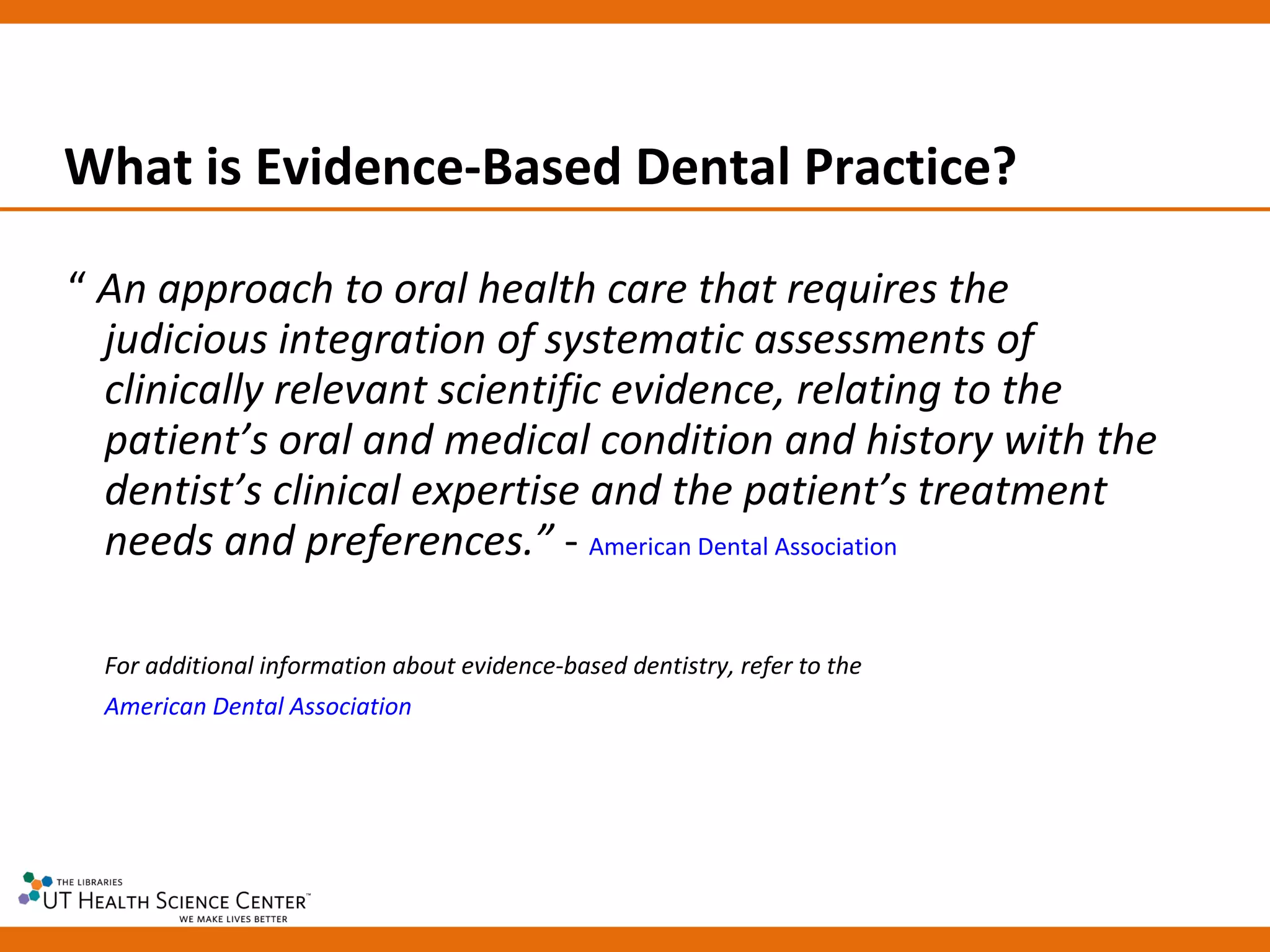 What is Evidence-Based Dental Practice?

“ An approach to oral health care that requires the judicious integration of systematic assessments of clinically relevant scientific evidence, relating to the patient’s oral and medical condition and history with the dentist’s clinical expertise and the patient’s treatment needs and preferences.” - American Dental Association

For additional information about evidence-based dentistry, refer to the American Dental Association

THE LIBRARIES
UT HEALTH SCIENCE CENTER™
WE MAKE LIVES BETTER